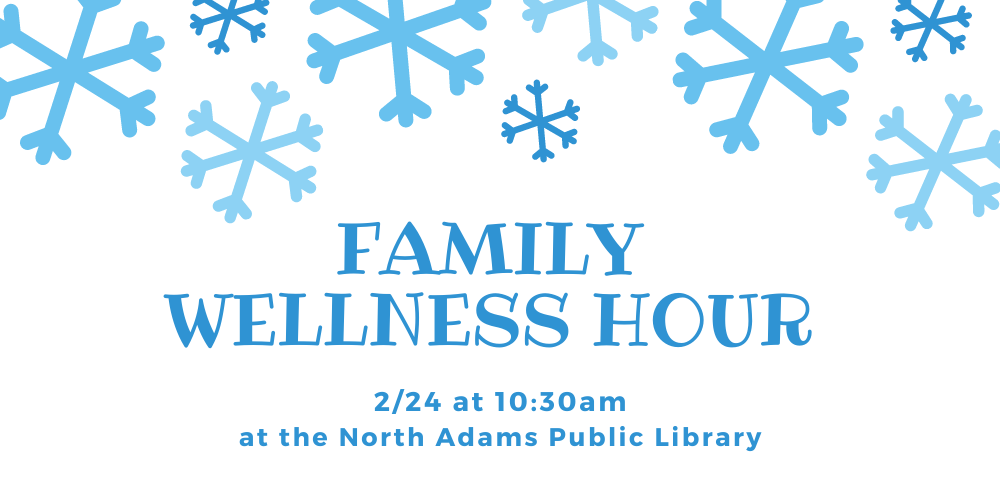 FAMILY WELLNESS HOUR

2/24 at 10:30am
at the North Adams Public Library